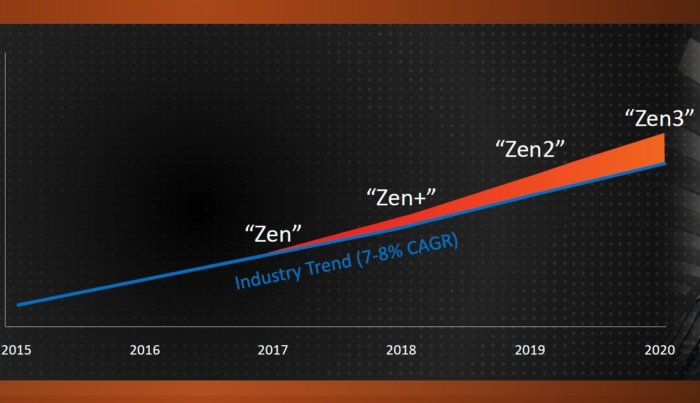 “Zen3”

“Zen2”

“Zen+”

“Zen”

Industry Trend (7-8% CAGR)

2015 2016 2017 2018 2019 2020